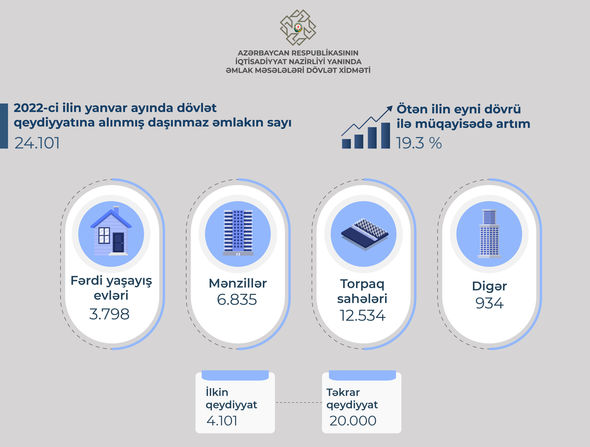 AZƏRBAYCAN RESPUBLİKASININ İQTİSADİYYAT NAZİRLİYİ YANINDA ƏMLAK MƏSƏLƏLƏRİ DÖVLƏT XİDMƏTİ

2022-ci ilin yanvar ayında dövlət qeydiyyatına alınmış daşınmaz əmlakın sayı
24.101

Ötən ilin eyni dövrü ilə müqayisədə artım
19.3 %

Fərdi yaşayış evləri
3.798

Mənzillər
6.835

Torpaq sahələri
12.534

Digər
934

İlkin qeydiyyat
4.101

Təkrar qeydiyyat
20.000